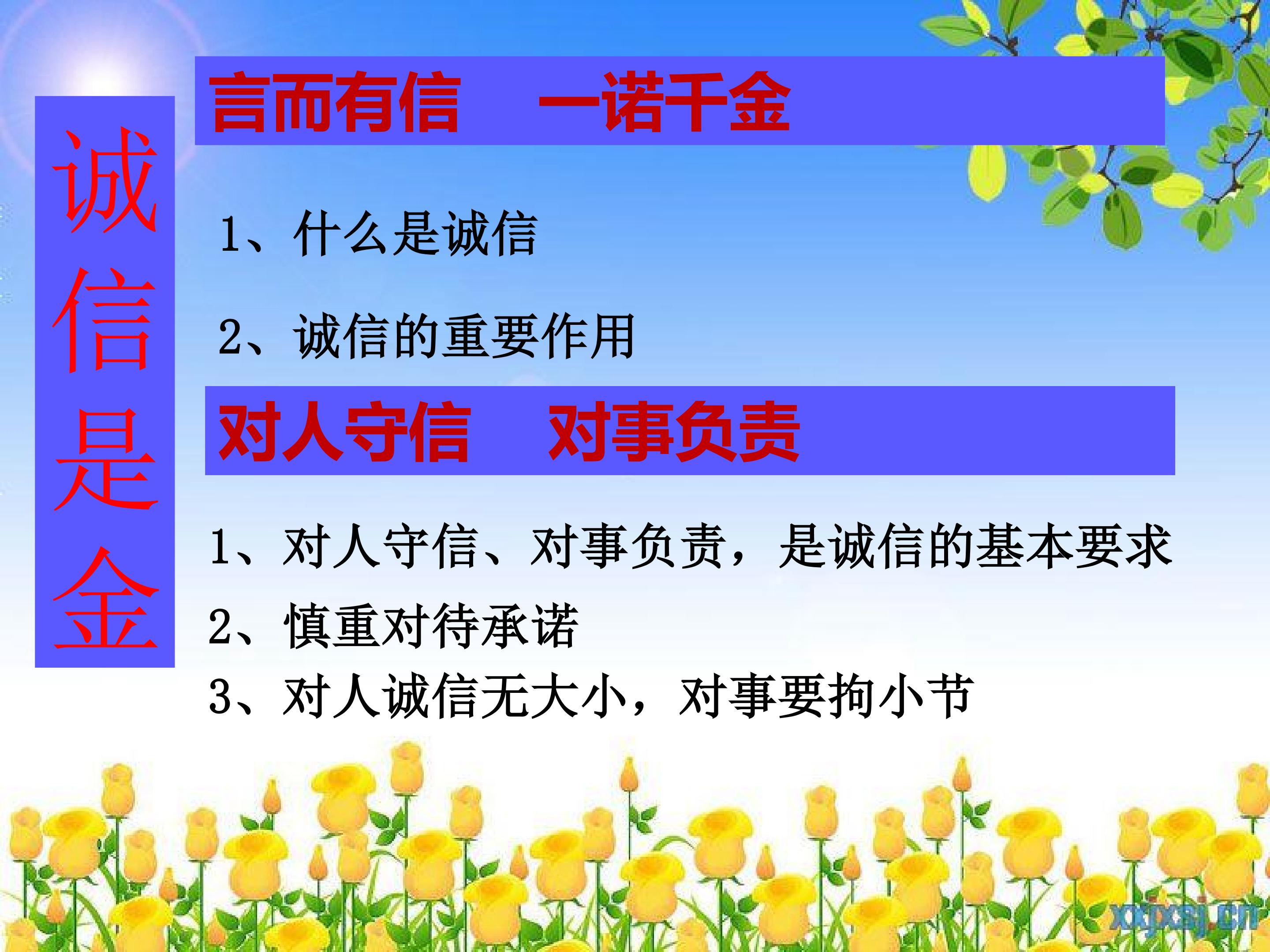 诚信是金

言而有信 一诺千金

1、什么是诚信

2、诚信的重要作用

对人守信 对事负责

1、对人守信、对事负责，是诚信的基本要求

2、慎重对待承诺

3、对人诚信无大小，对事要拘小节

xxjxsj.cn